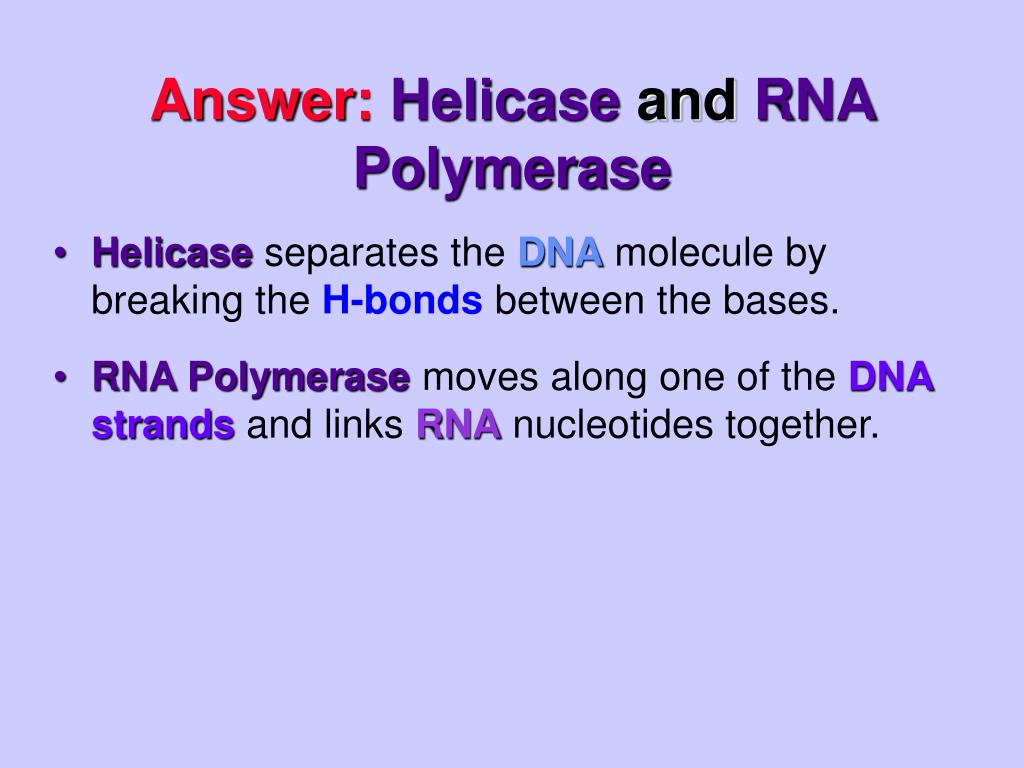 Answer: Helicase and RNA Polymerase

• Helicase separates the DNA molecule by breaking the H-bonds between the bases.

• RNA Polymerase moves along one of the DNA strands and links RNA nucleotides together.